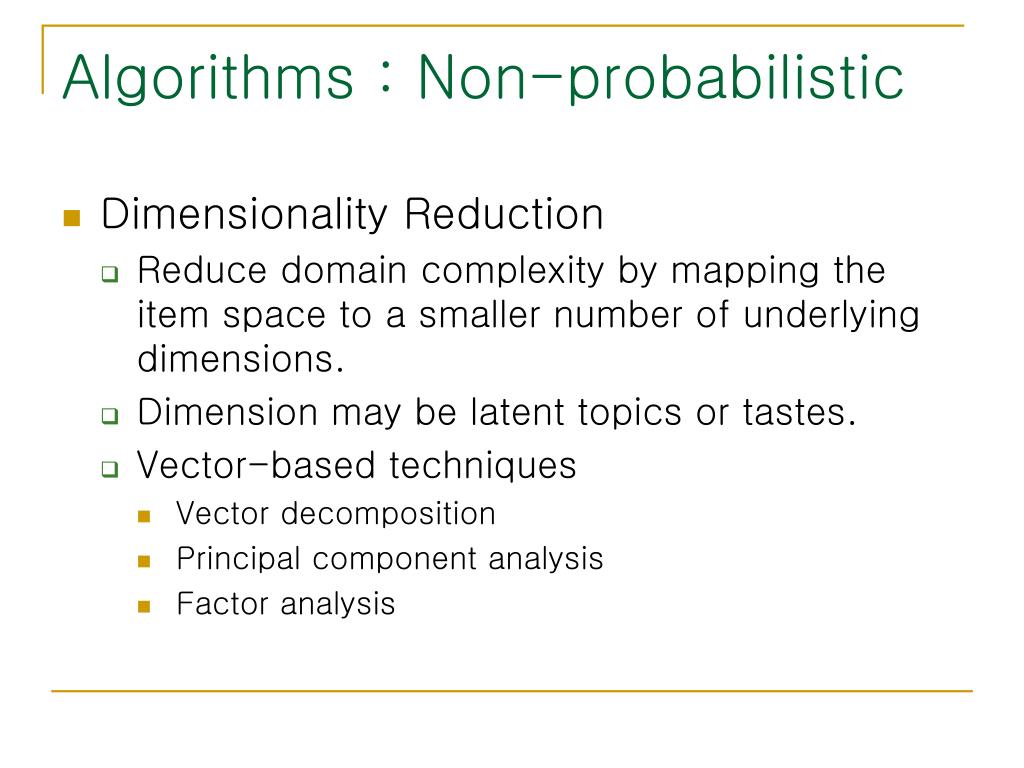 Algorithms : Non-probabilistic

Dimensionality Reduction

Reduce domain complexity by mapping the item space to a smaller number of underlying dimensions.

Dimension may be latent topics or tastes.

Vector-based techniques

Vector decomposition

Principal component analysis

Factor analysis